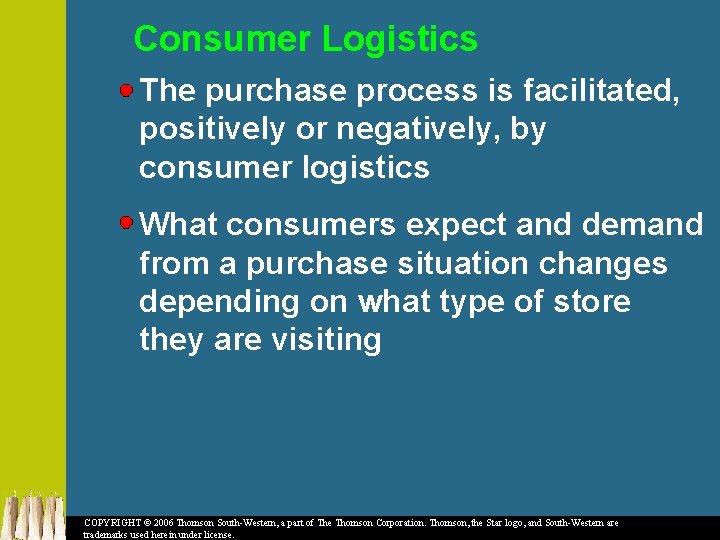 Consumer Logistics

The purchase process is facilitated, positively or negatively, by consumer logistics

What consumers expect and demand from a purchase situation changes depending on what type of store they are visiting

COPYRIGHT © 2006 Thomson South-Western, a part of The Thomson Corporation. Thomson, the Star logo, and South-Western are trademarks used herein under license.